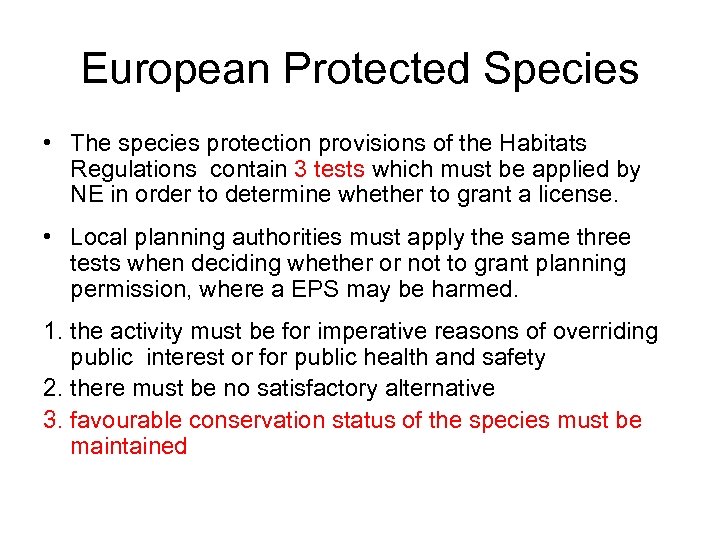 European Protected Species

• The species protection provisions of the Habitats Regulations contain 3 tests which must be applied by NE in order to determine whether to grant a license.

• Local planning authorities must apply the same three tests when deciding whether or not to grant planning permission, where a EPS may be harmed.

1. the activity must be for imperative reasons of overriding public interest or for public health and safety
2. there must be no satisfactory alternative
3. favourable conservation status of the species must be maintained